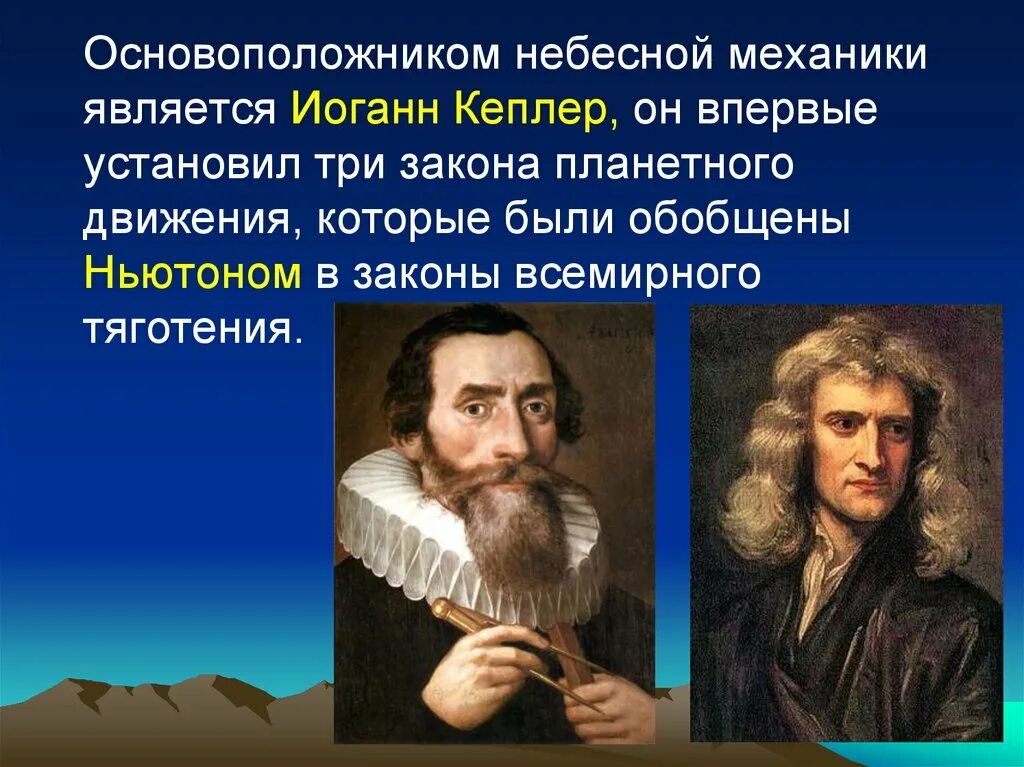 Основоположником небесной механики является Иоганн Кеплер, он впервые установил три закона планетного движения, которые были обобщены Ньютоном в законы всемирного тяготения.